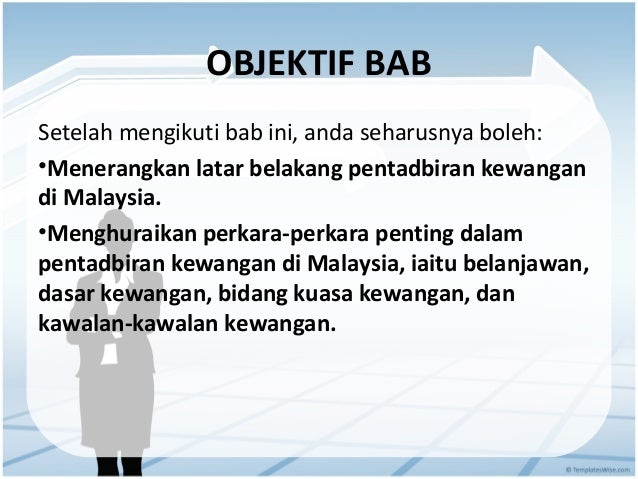 OBJEKTIF BAB

Setelah mengikuti bab ini, anda seharusnya boleh:

•Menerangkan latar belakang pentadbiran kewangan di Malaysia.

•Menghuraikan perkara-perkara penting dalam pentadbiran kewangan di Malaysia, iaitu belanjawan, dasar kewangan, bidang kuasa kewangan, dan kawalan-kawalan kewangan.

© TemplatesWise.com